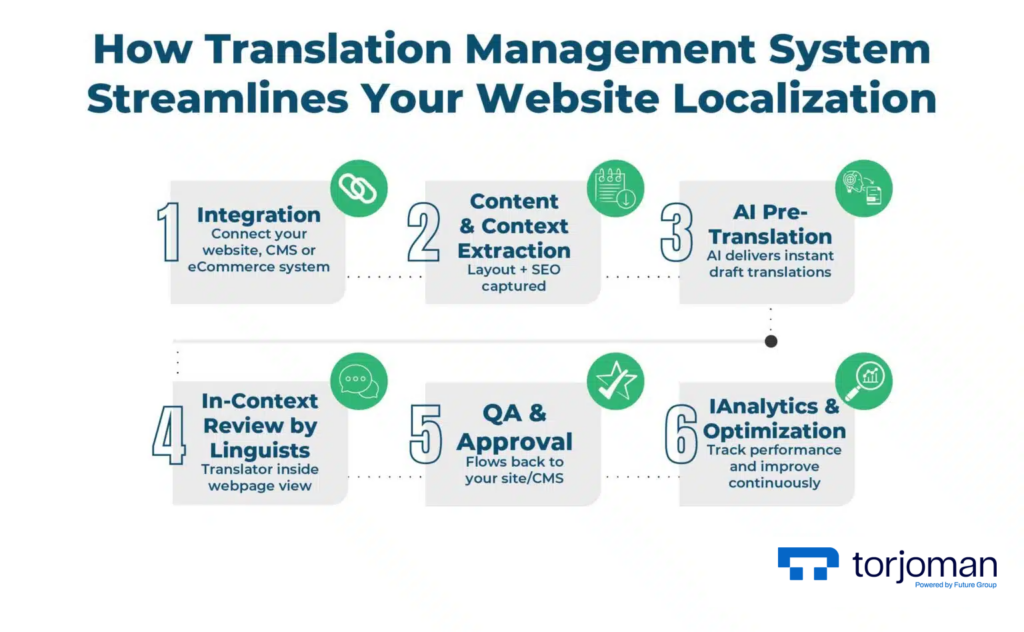 How Translation Management System Streamlines Your Website Localization

1 Integration
Connect your website, CMS or eCommerce system

2 Content & Context Extraction
Layout + SEO captured

3 AI Pre-Translation
AI delivers instant draft translations

4 In-Context Review by Linguists
Translator inside webpage view

5 QA & Approval
Flows back to your site/CMS

6 IAnalytics & Optimization
Track performance and improve continuously

torjoman
Powered by Future Group